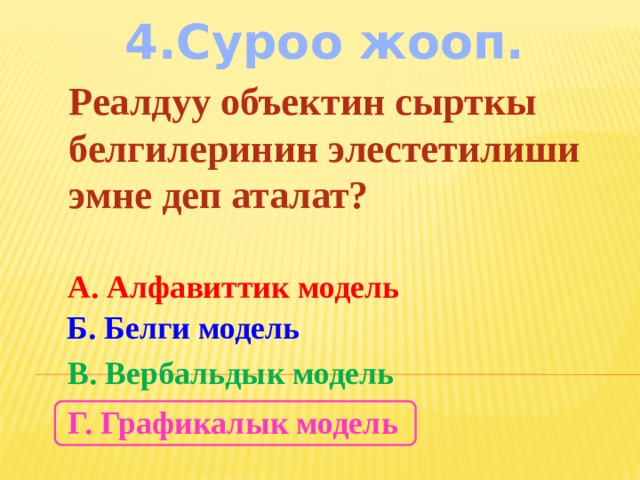 4.Суроо жооп.

Реалдуу объектин сырткы белгилеринин элестетилиши эмне деп аталат?

А. Алфавиттик модель

Б. Белги модель

В. Вербальдык модель

Г. Графикалык модель